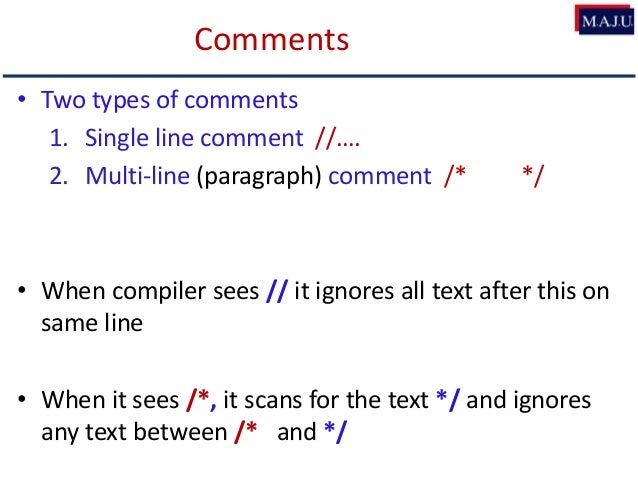 M.A.J.U.

Comments

• Two types of comments
1. Single line comment //….
2. Multi-line (paragraph) comment /* */

• When compiler sees // it ignores all text after this on same line

• When it sees /*, it scans for the text */ and ignores any text between /* and */